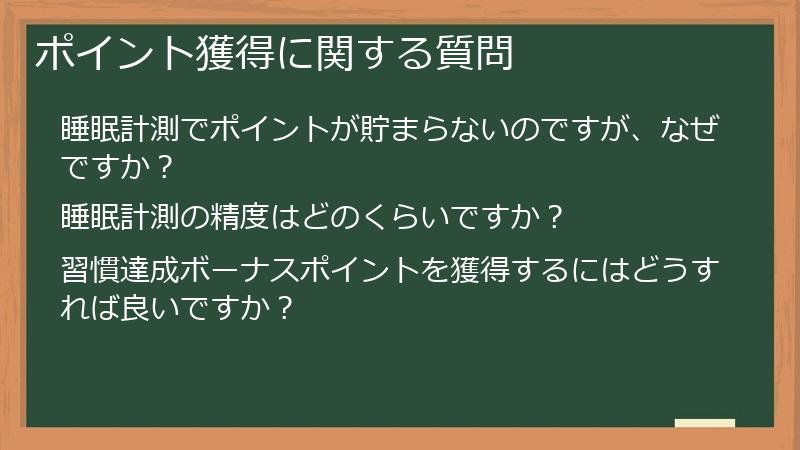 ポイント獲得に関する質問

睡眠計測でポイントが貯まらないのですが、なぜですか？

睡眠計測の精度はどのくらいですか？

習慣達成ボーナスポイントを獲得するにはどうすれば良いですか？